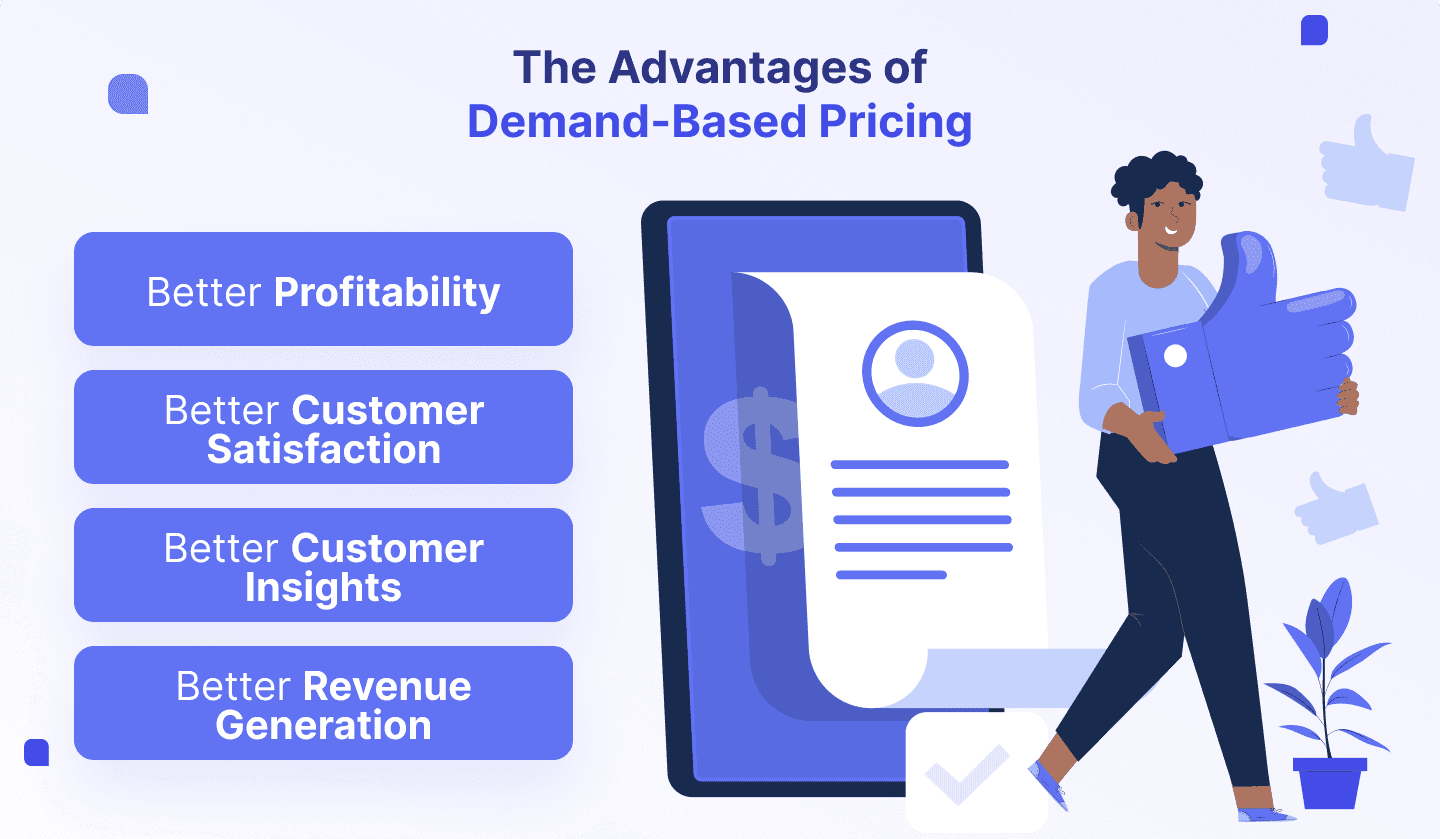 The Advantages of
Demand-Based Pricing

Better Profitability

Better Customer Satisfaction

Better Customer Insights

Better Revenue Generation

$